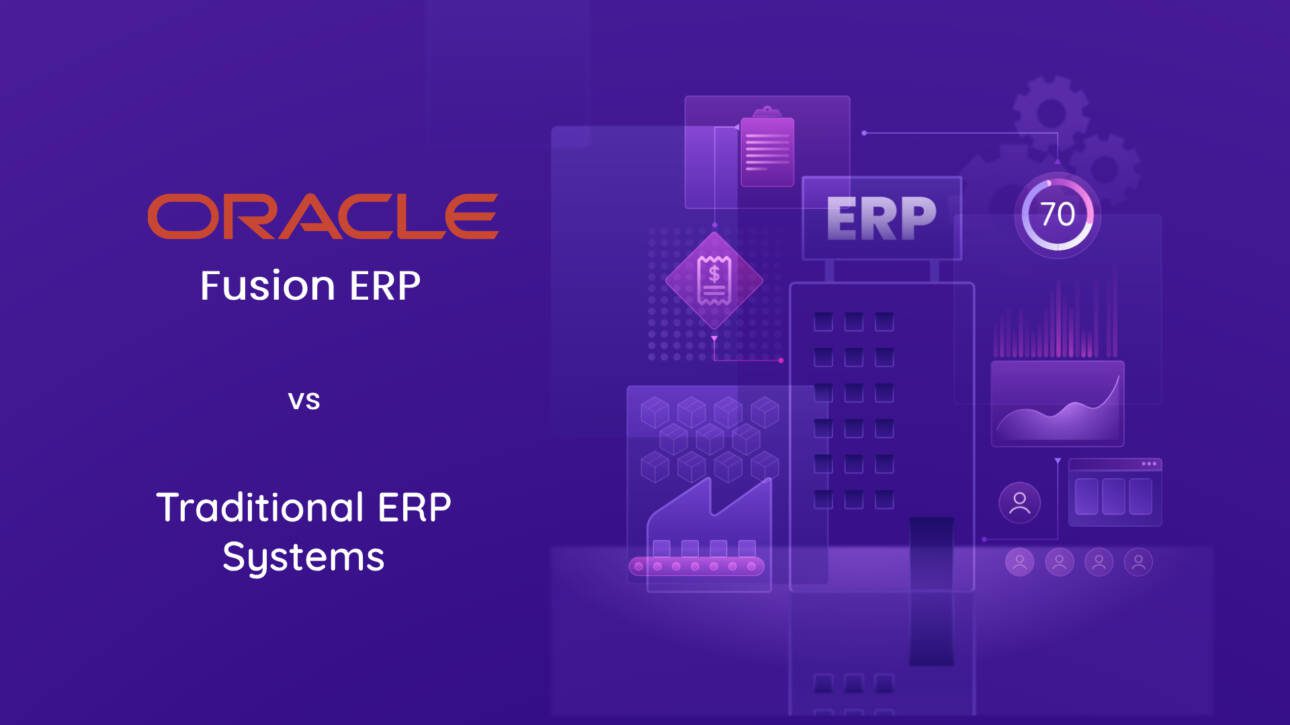 ORACLE
Fusion ERP

vs

Traditional ERP Systems

ERP

70

$